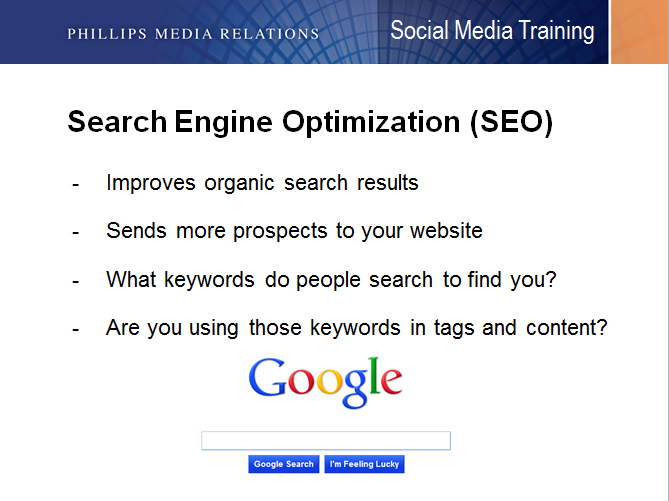 PHILLIPS MEDIA RELATIONS

Social Media Training

Search Engine Optimization (SEO)

- Improves organic search results
- Sends more prospects to your website
- What keywords do people search to find you?
- Are you using those keywords in tags and content?

Google

Google Search

I'm Feeling Lucky